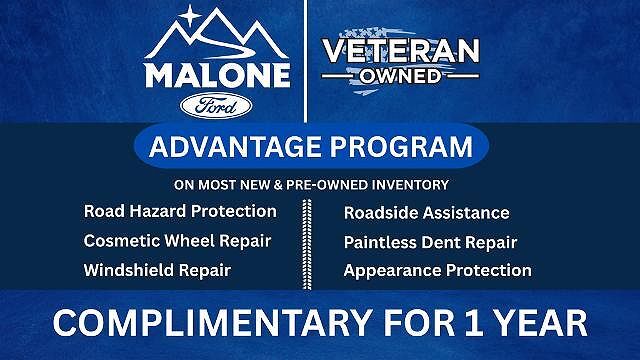 MALONE

Ford

VETERAN
OWNED

ADVANTAGE PROGRAM

ON MOST NEW & PRE-OWNED INVENTORY

Road Hazard Protection
Cosmetic Wheel Repair
Windshield Repair

Roadside Assistance
Paintless Dent Repair
Appearance Protection

COMPLIMENTARY FOR 1 YEAR